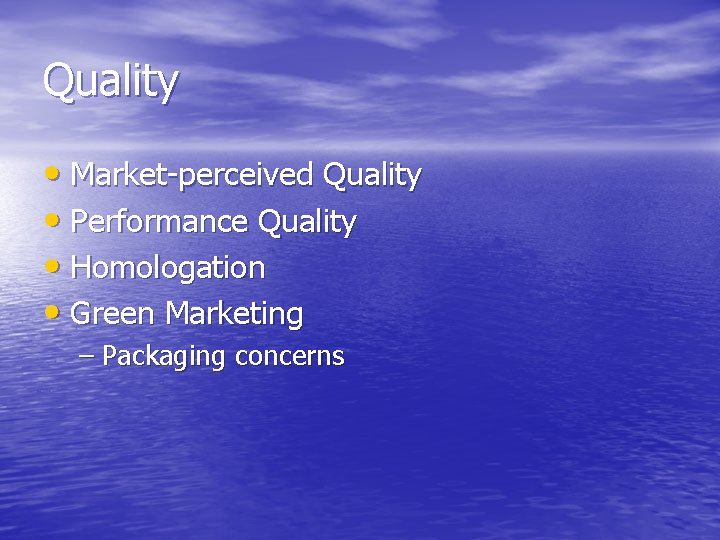 Quality

• Market-perceived Quality
• Performance Quality
• Homologation
• Green Marketing
– Packaging concerns